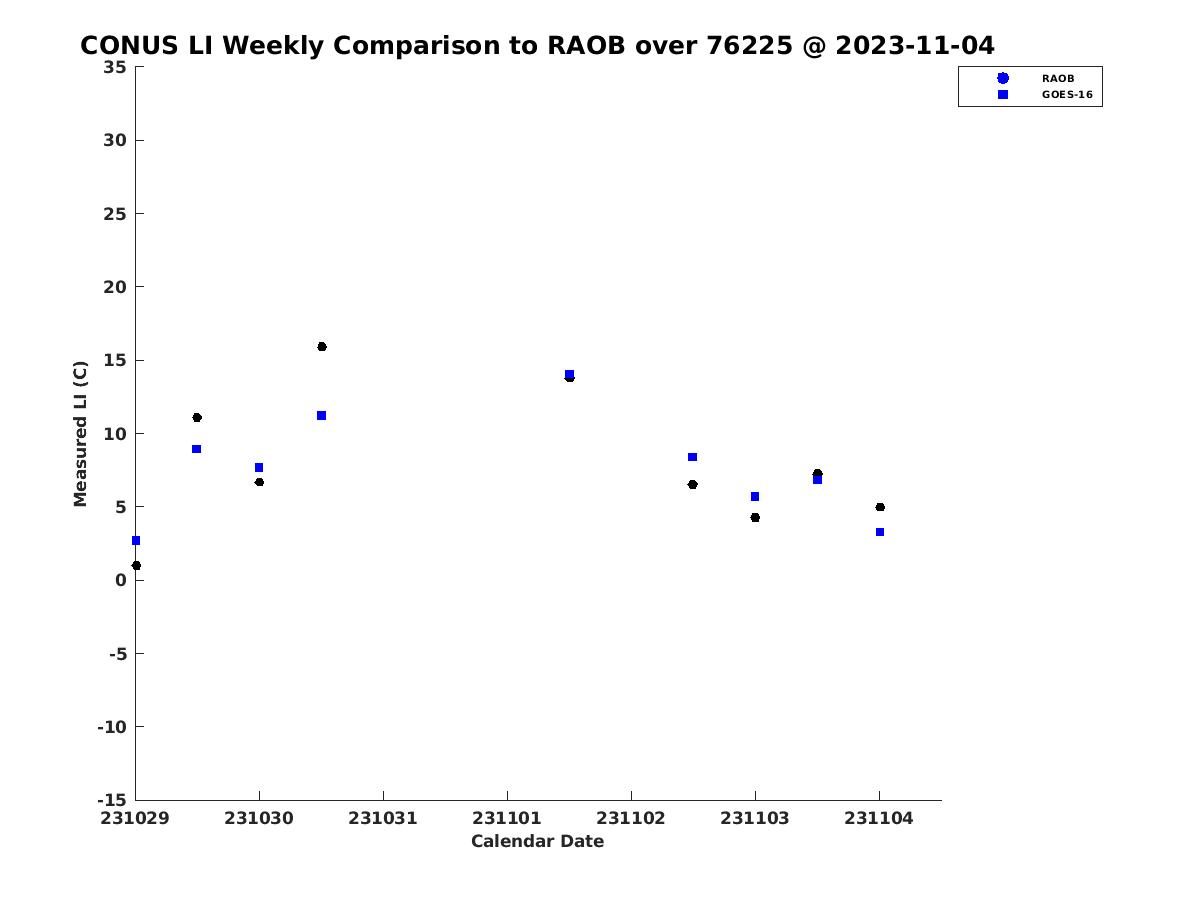 CONUS LI Weekly Comparison to RAOB over 76225 @ 2023-11-04

RAOB
GOES-16

Measured LI (C)

35
30
25
20
15
10
5
0
-5
-10
-15

231029
231030
231031
231101
231102
231103
231104

Calendar Date